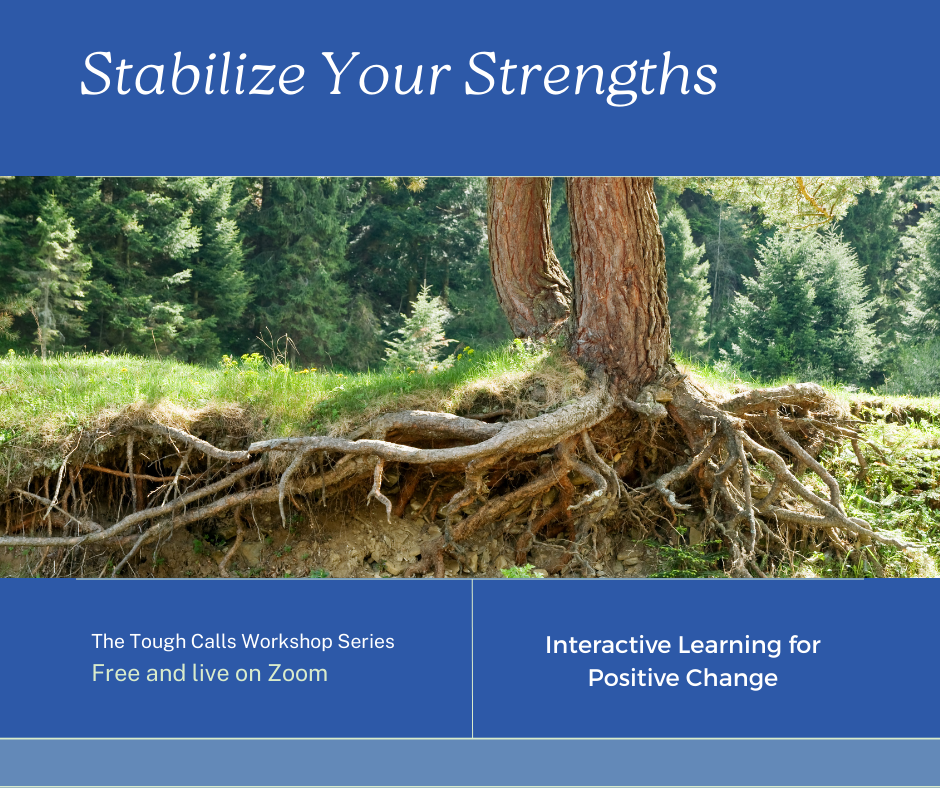 Stabilize Your Strengths

The Tough Calls Workshop Series
Free and live on Zoom

Interactive Learning for Positive Change